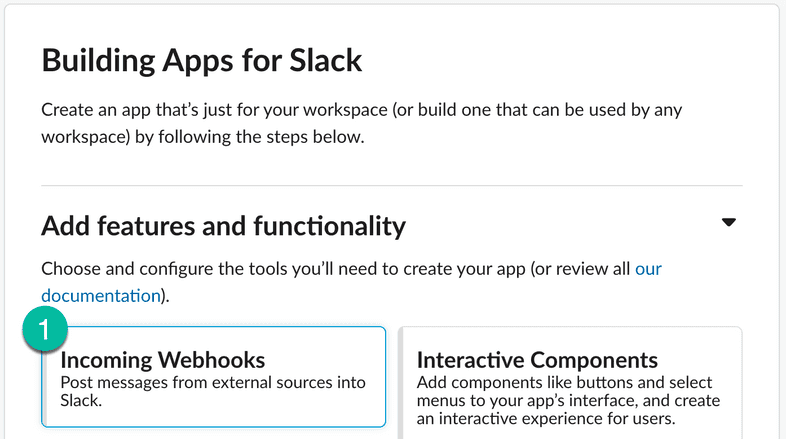 Building Apps for Slack

Create an app that's just for your workspace (or build one that can be used by any workspace) by following the steps below.

Add features and functionality

Choose and configure the tools you'll need to create your app (or review all our documentation).

1

Incoming Webhooks
Post messages from external sources into Slack.

Interactive Components
Add components like buttons and select menus to your app's interface, and create an interactive experience for users.